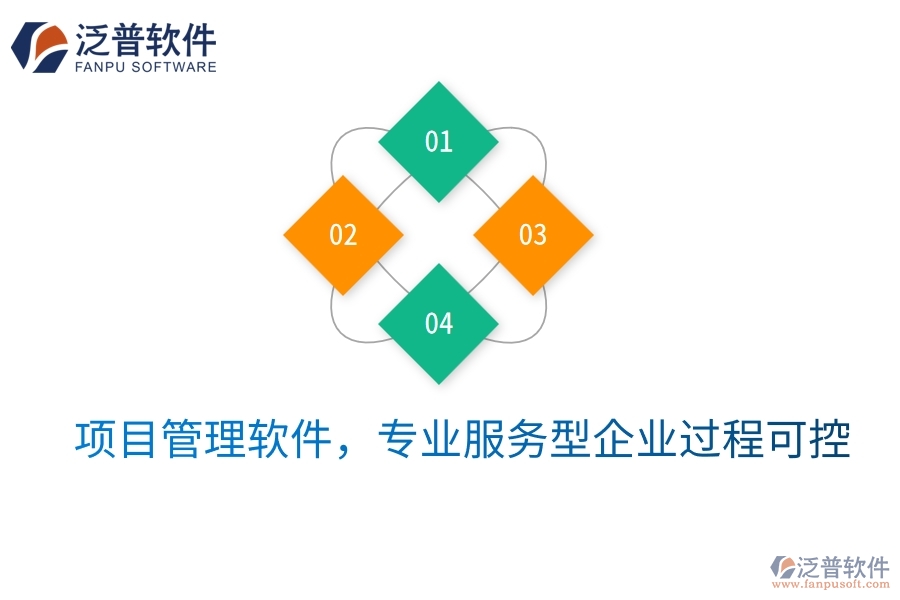 泛普软件
FANPU SOFTWARE

01

02

03

04

项目管理软件，专业服务型企业过程可控

泛普软件
www.fanpusoft.com